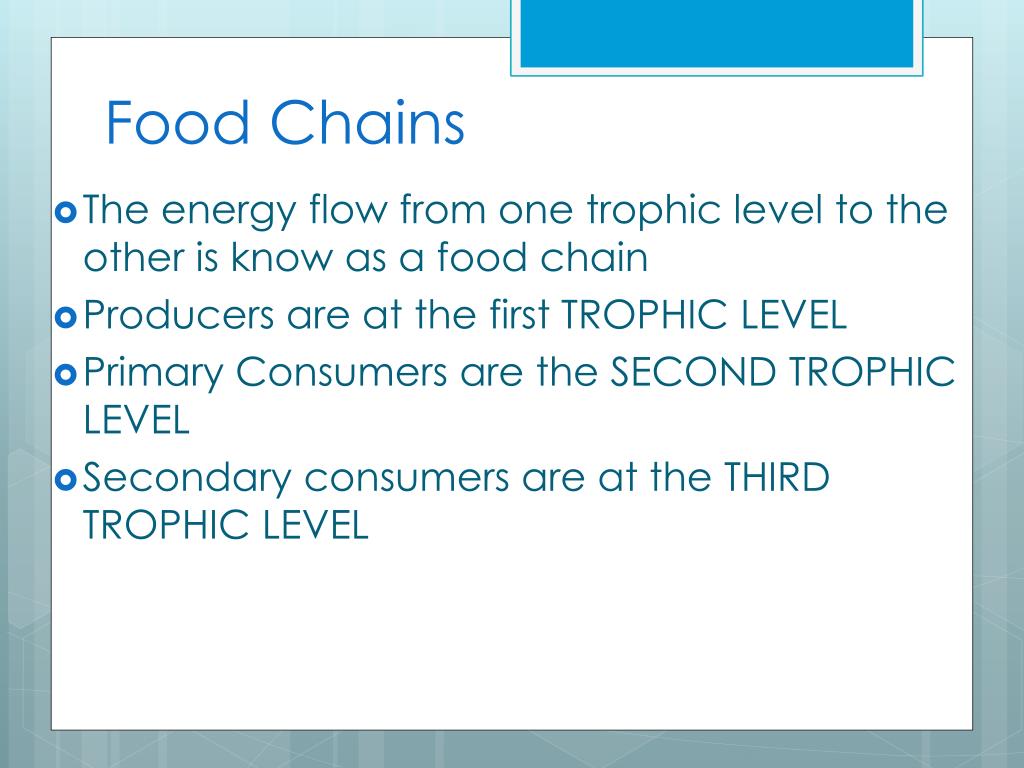 Food Chains

The energy flow from one trophic level to the other is know as a food chain

Producers are at the first TROPHIC LEVEL

Primary Consumers are the SECOND TROPHIC LEVEL

Secondary consumers are at the THIRD TROPHIC LEVEL